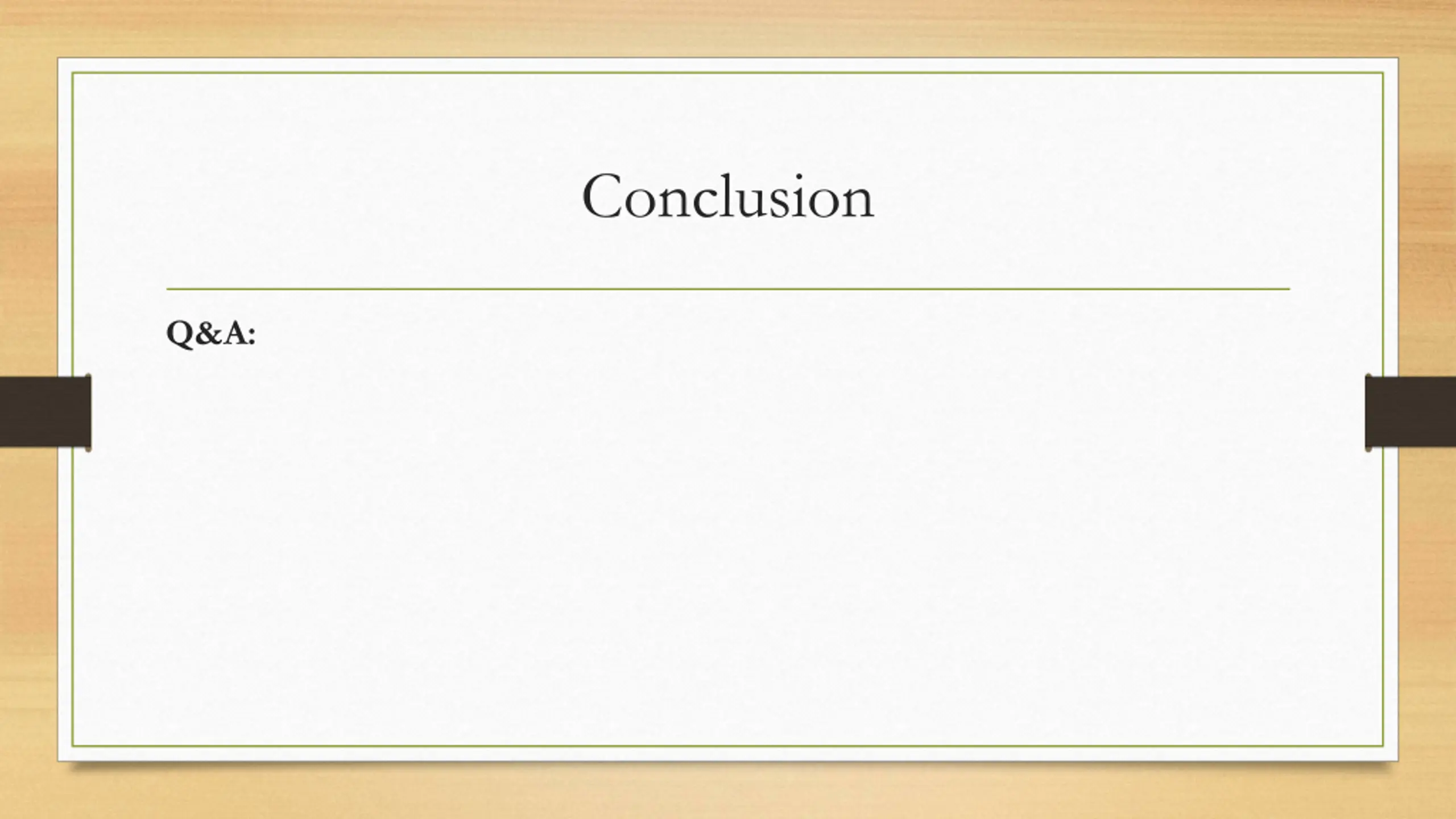 Conclusion

Q&A: